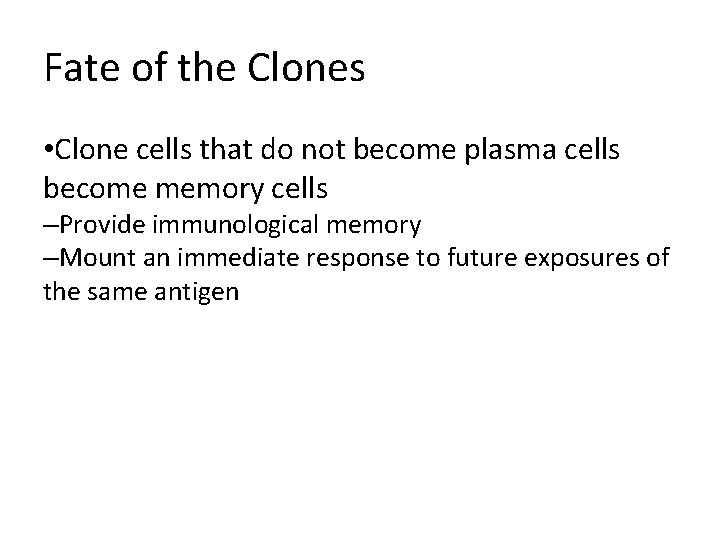 Fate of the Clones

•Clone cells that do not become plasma cells become memory cells
–Provide immunological memory
–Mount an immediate response to future exposures of the same antigen